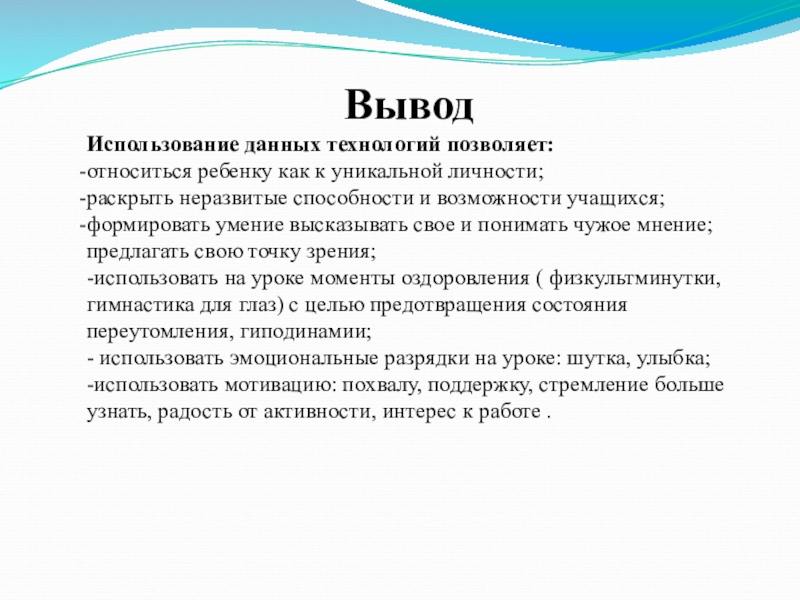 Вывод

Использование данных технологий позволяет:
-относиться ребенку как к уникальной личности;
-раскрыть неразвитые способности и возможности учащихся;
-формировать умение высказывать свое и понимать чужое мнение; предлагать свою точку зрения;
-использовать на уроке моменты оздоровления ( физкультминутки, гимнастика для глаз) с целью предотвращения состояния переутомления, гиподинамии;
- использовать эмоциональные разрядки на уроке: шутка, улыбка;
-использовать мотивацию: похвалу, поддержку, стремление больше узнать, радость от активности, интерес к работе .